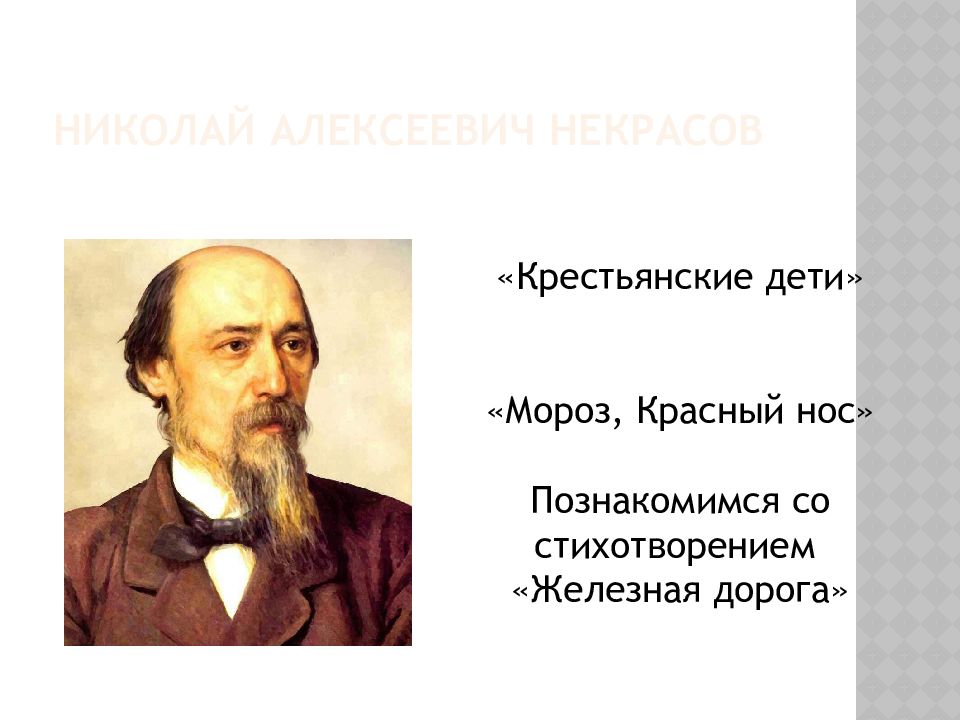 НИКОЛАЙ АЛЕКСЕЕВИЧ НЕКРАСОВ

«Крестьянские дети»

«Мороз, Красный нос»

Познакомимся со стихотворением «Железная дорога»